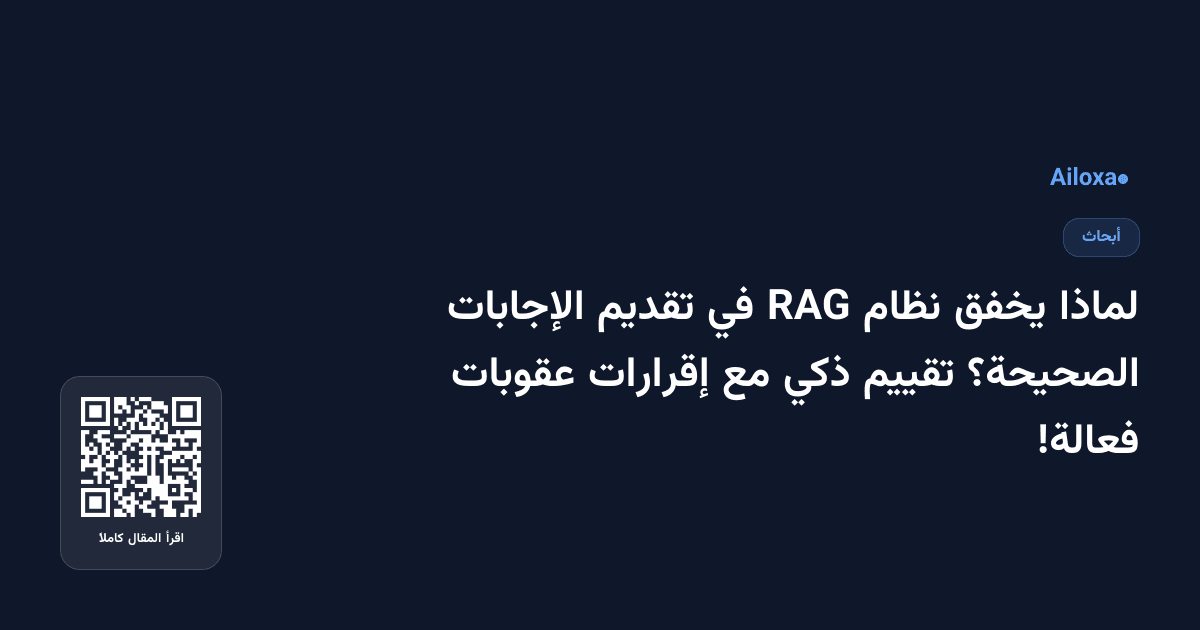 Ailoxa●

أبحاث

لماذا يخفق نظام RAG في تقديم الإجابات الصحيحة؟ تقييم ذكي مع إقرارات عقوبات فعالة!

اقرأ المقال كاملا